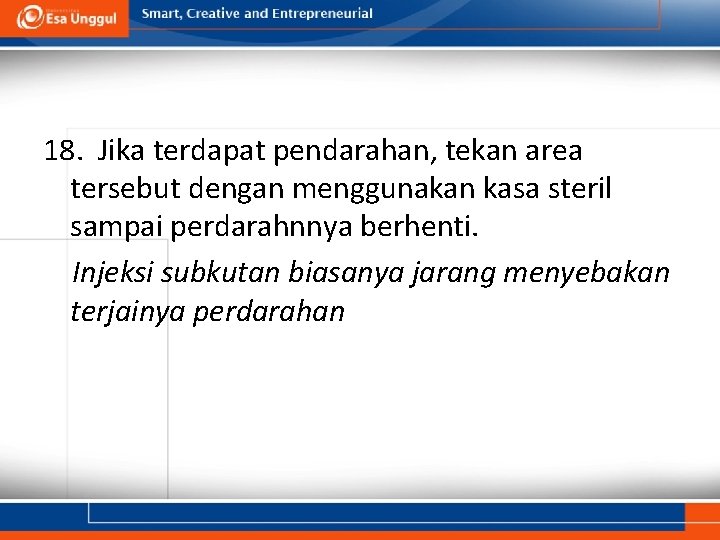 Esa Unggul

Smart, Creative and Entrepreneurial

18. Jika terdapat pendarahan, tekan area tersebut dengan menggunakan kasa steril sampai perdarahnnya berhenti.

Injeksi subkutan biasanya jarang menyebakan terjainya perdarahan